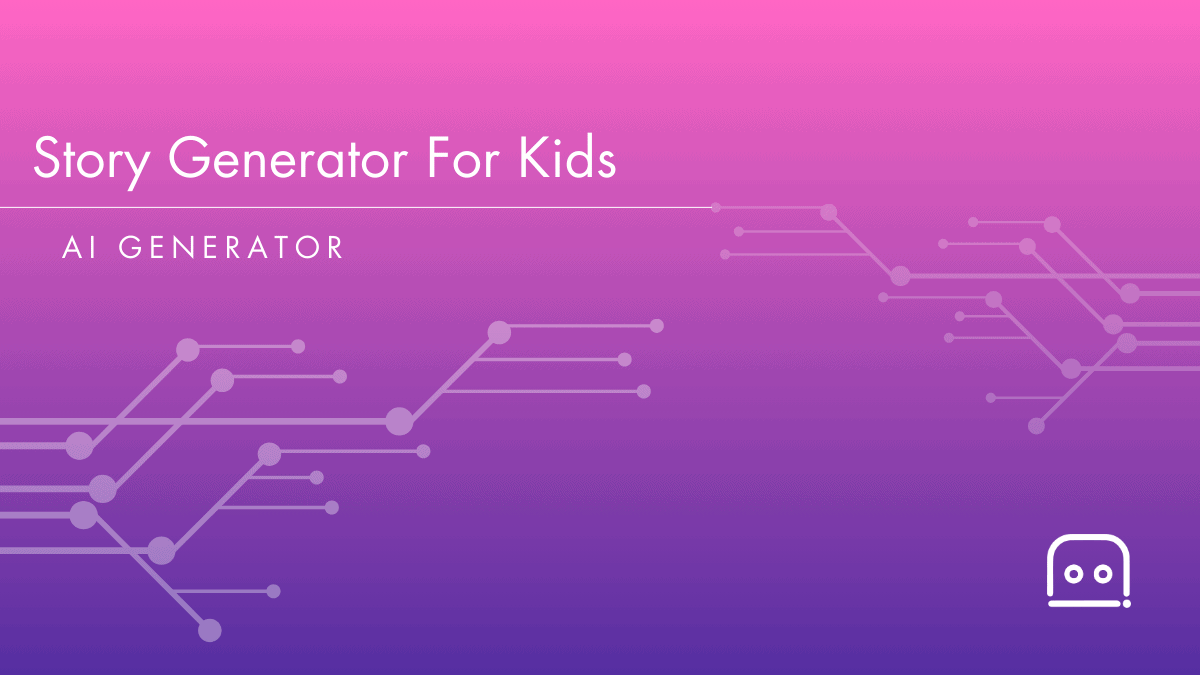 Story Generator For Kids

AI GENERATOR